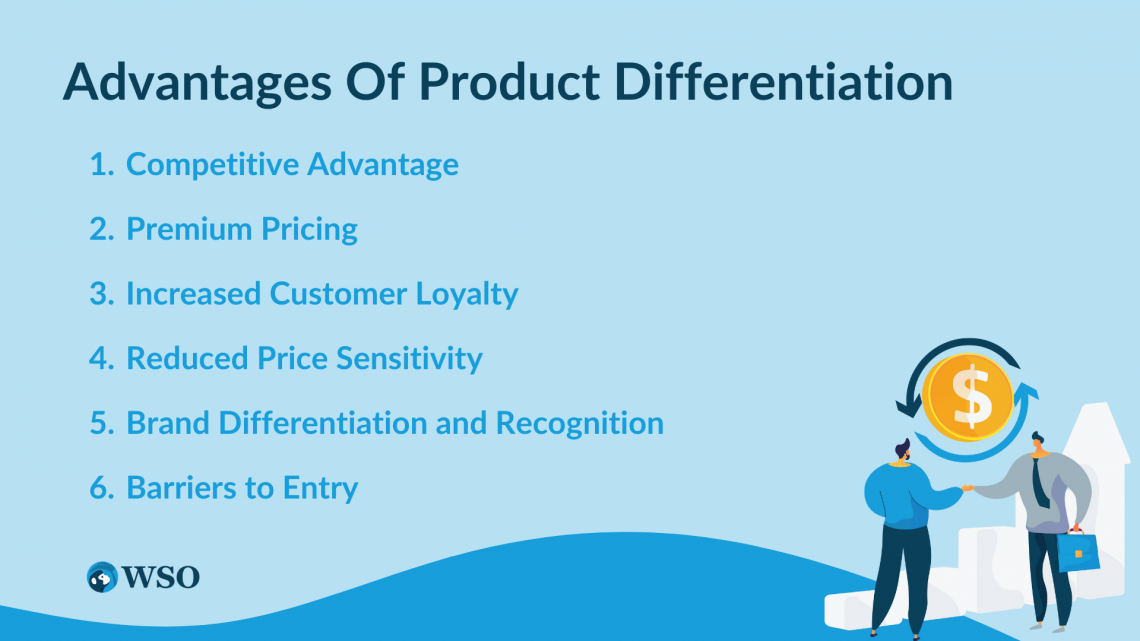 Advantages Of Product Differentiation

1. Competitive Advantage
2. Premium Pricing
3. Increased Customer Loyalty
4. Reduced Price Sensitivity
5. Brand Differentiation and Recognition
6. Barriers to Entry

$

WSO